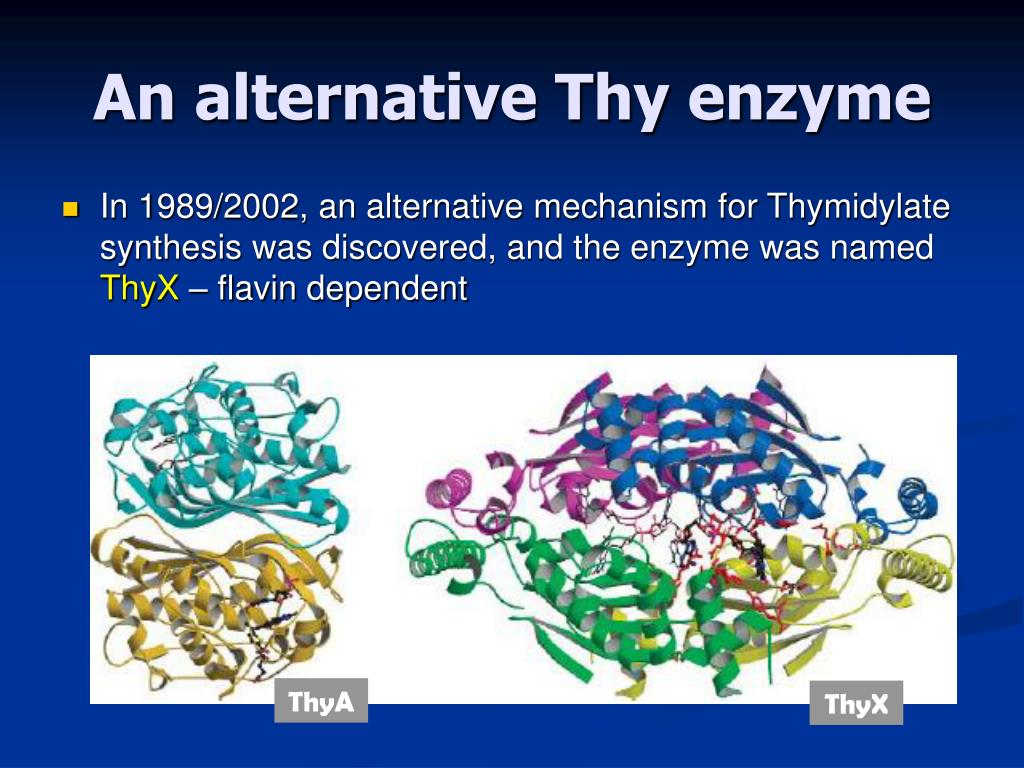 An alternative Thy enzyme

In 1989/2002, an alternative mechanism for Thymidylate synthesis was discovered, and the enzyme was named ThyX – flavin dependent

ThyA

ThyX